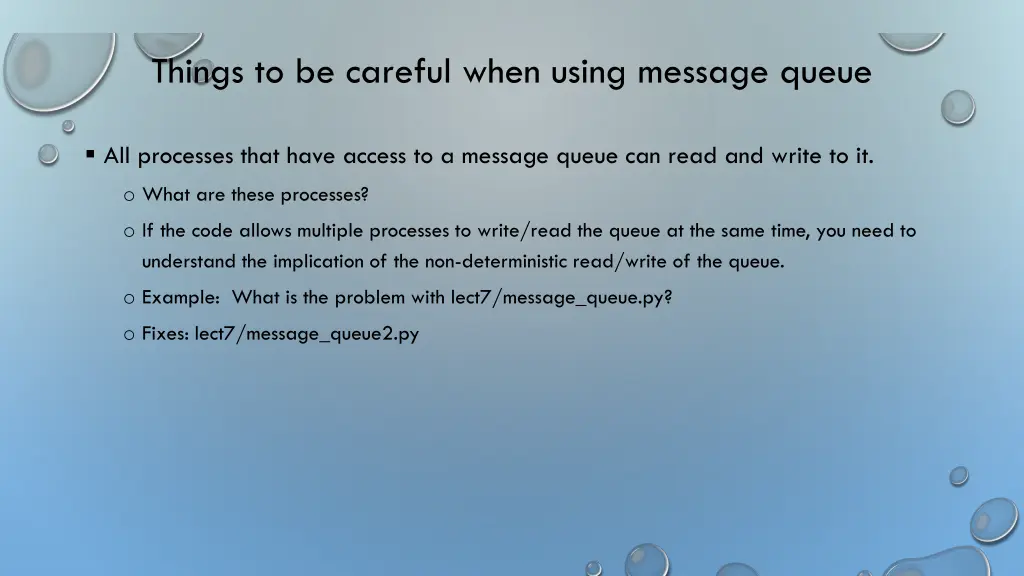 Things to be careful when using message queue

▪ All processes that have access to a message queue can read and write to it.

o What are these processes?

o If the code allows multiple processes to write/read the queue at the same time, you need to understand the implication of the non-deterministic read/write of the queue.

o Example: What is the problem with lect7/message_queue.py?

o Fixes: lect7/message_queue2.py